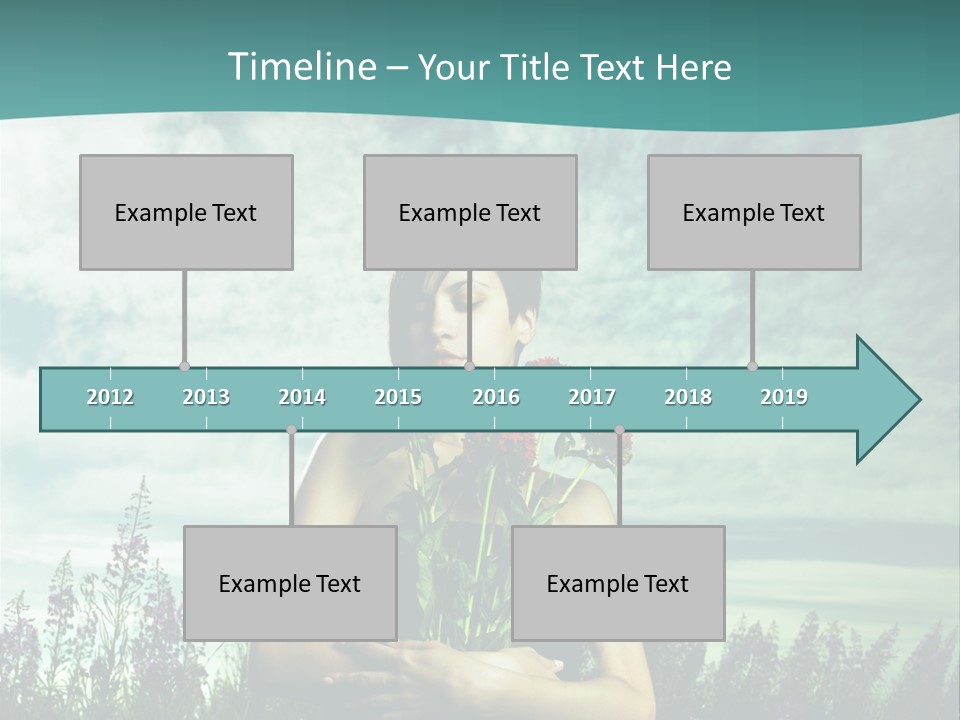 Timeline – Your Title Text Here

Example Text

Example Text

Example Text

2012 2013 2014 2015 2016 2017 2018 2019

Example Text

Example Text